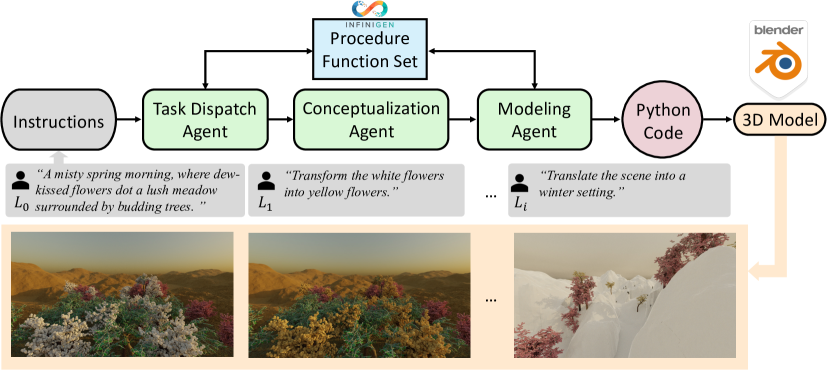 INFINIGEN
Procedure Function Set

blender

Instructions

Task Dispatch Agent

Conceptualization Agent

Modeling Agent

Python Code

3D Model

$L_0$ "A misty spring morning, where dew-kissed flowers dot a lush meadow surrounded by budding trees."

$L_1$ "Transform the white flowers into yellow flowers."

...

$L_i$ "Translate the scene into a winter setting."

...